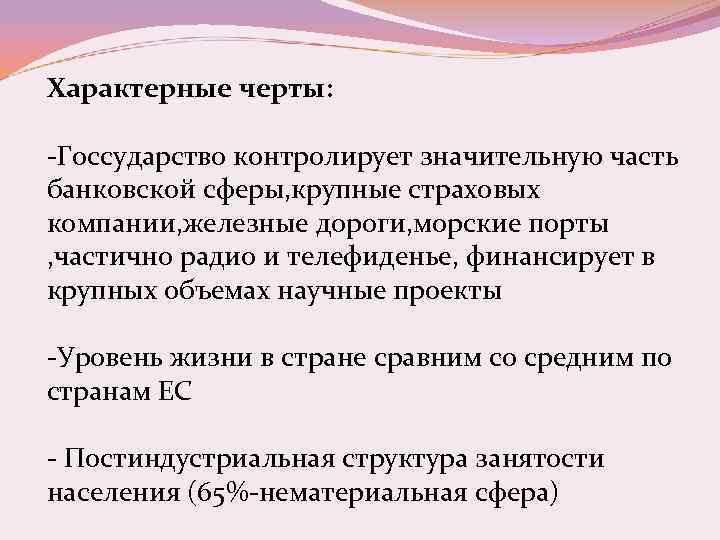 Характерные черты:

-Госсударство контролирует значительную часть банковской сферы,крупные страховых компании,железные дороги,морские порты ,частично радио и телефиденье, финансирует в крупных объемах научные проекты

-Уровень жизни в стране сравним со средним по странам ЕС

- Постиндустриальная структура занятости населения (65%-нематериальная сфера)